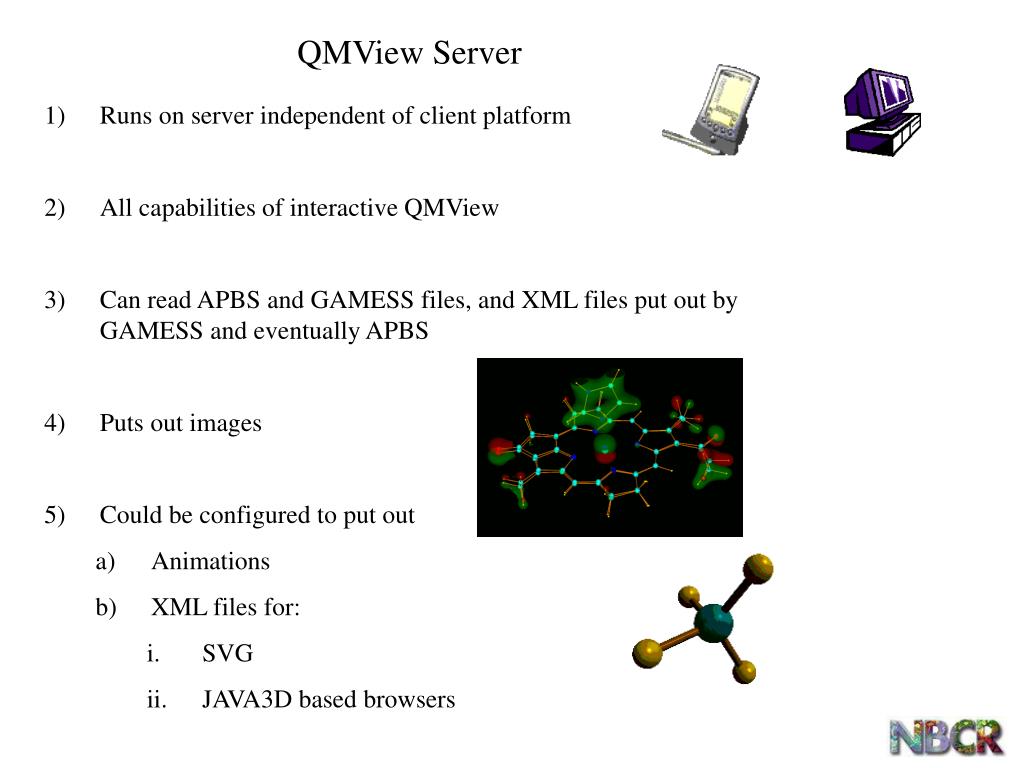 QMView Server

1) Runs on server independent of client platform

2) All capabilities of interactive QMView

3) Can read APBS and GAMESS files, and XML files put out by GAMESS and eventually APBS

4) Puts out images

5) Could be configured to put out

a) Animations

b) XML files for:

i. SVG

ii. JAVA3D based browsers

NBCR